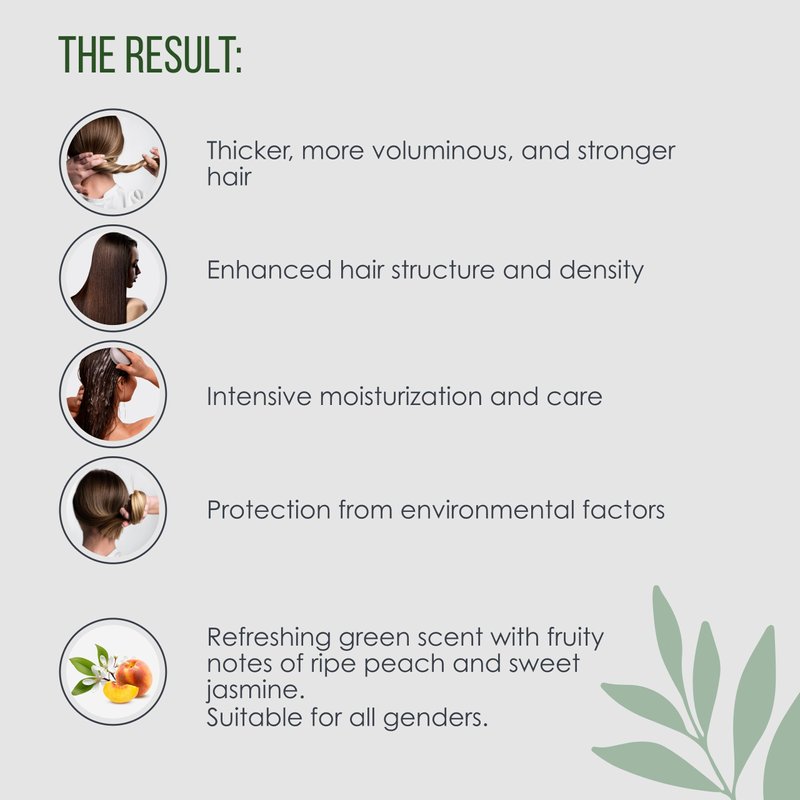 THE RESULT:

Thicker, more voluminous, and stronger hair

Enhanced hair structure and density

Intensive moisturization and care

Protection from environmental factors

Refreshing green scent with fruity notes of ripe peach and sweet jasmine.
Suitable for all genders.